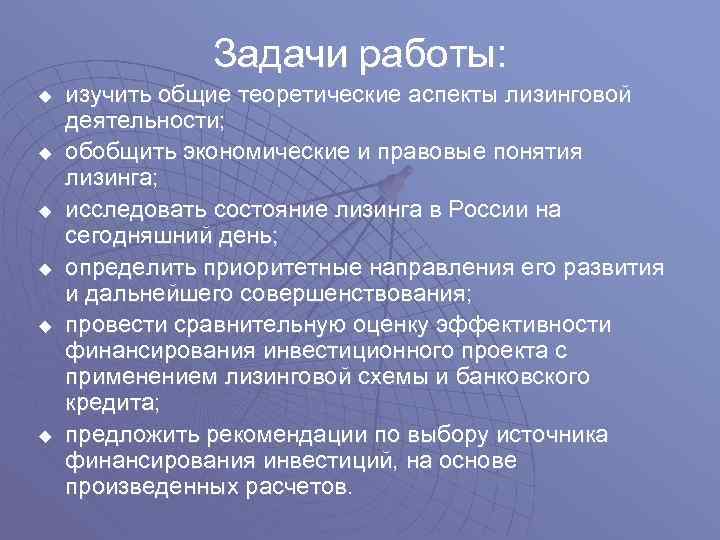 Задачи работы:

◆ изучить общие теоретические аспекты лизинговой деятельности;

◆ обобщить экономические и правовые понятия лизинга;

◆ исследовать состояние лизинга в России на сегодняшний день;

◆ определить приоритетные направления его развития и дальнейшего совершенствования;

◆ провести сравнительную оценку эффективности финансирования инвестиционного проекта с применением лизинговой схемы и банковского кредита;

◆ предложить рекомендации по выбору источника финансирования инвестиций, на основе произведенных расчетов.